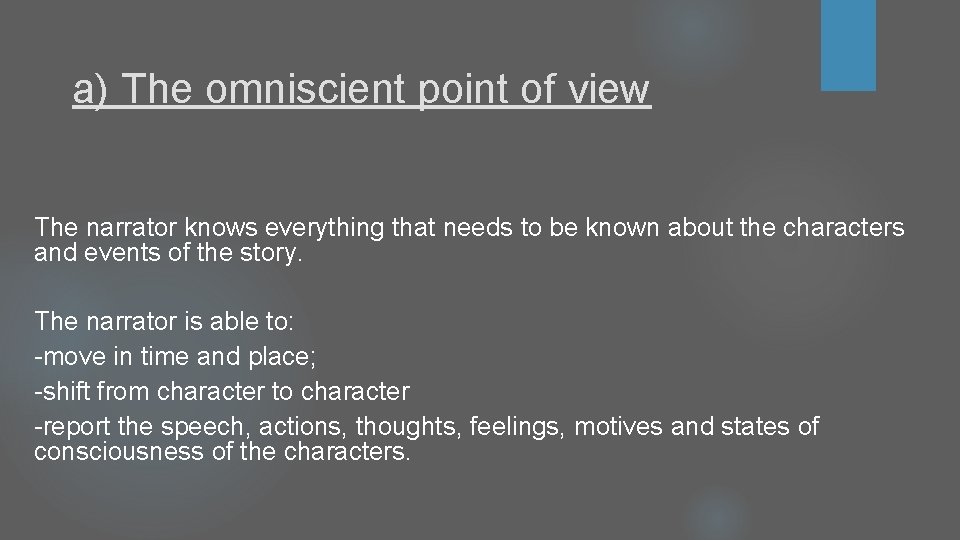 a) The omniscient point of view

The narrator knows everything that needs to be known about the characters and events of the story.

The narrator is able to:
-move in time and place;
-shift from character to character
-report the speech, actions, thoughts, feelings, motives and states of consciousness of the characters.